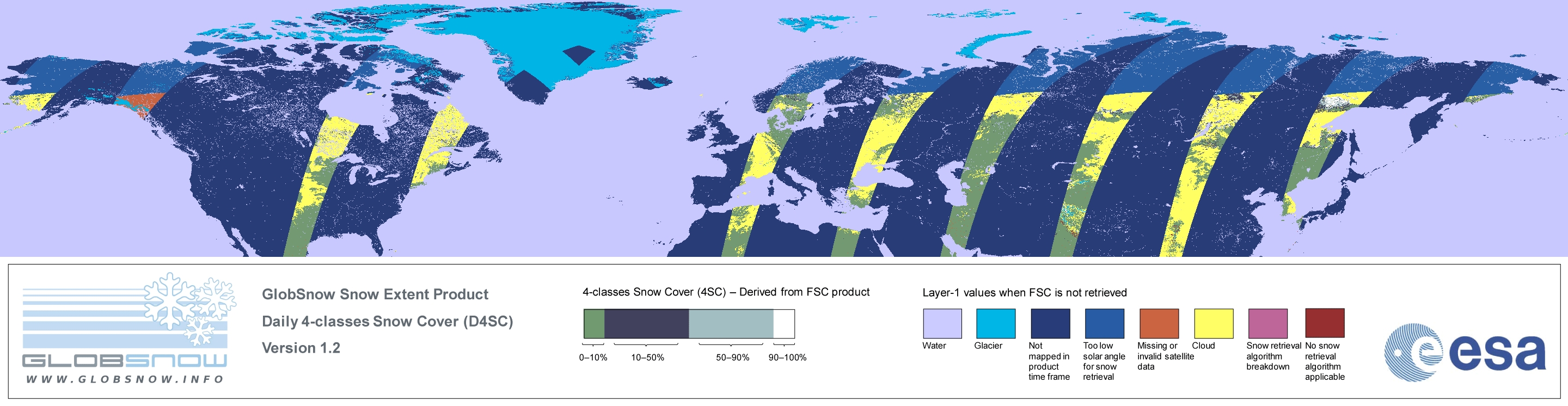 GLOBSNOW
WWW.GLOBSNOW.INFO

GlobSnow Snow Extent Product
Daily 4-classes Snow Cover (D4SC)
Version 1.2

4-classes Snow Cover (4SC) – Derived from FSC product

0–10%
10–50%
50–90%
90–100%

Layer-1 values when FSC is not retrieved

Water
Glacier
Not mapped in product time frame
Too low solar angle for snow retrieval
Missing or invalid satellite data
Cloud
Snow retrieval algorithm breakdown
No snow retrieval algorithm applicable

esa